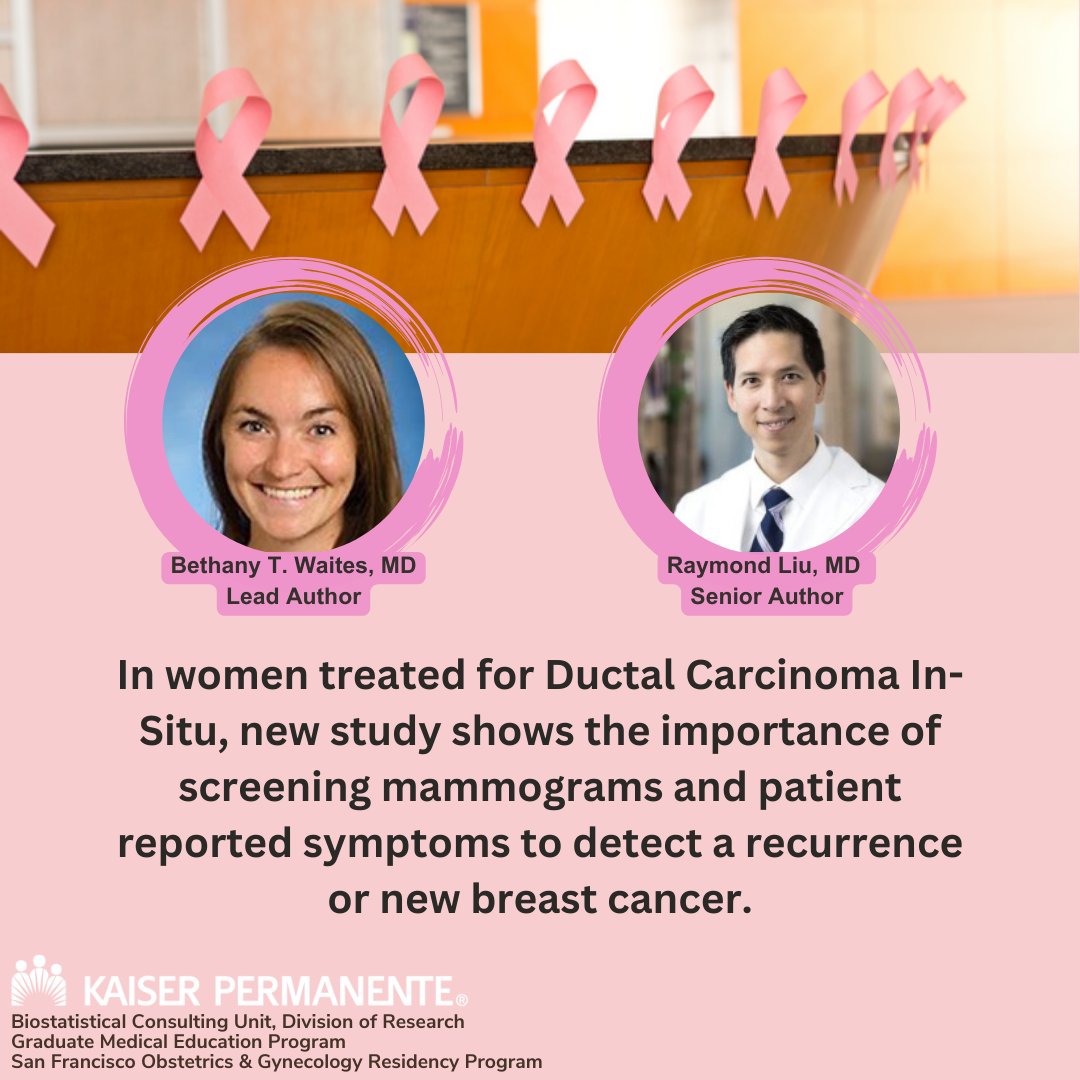 Bethany T. Waites, MD
Lead Author

Raymond Liu, MD
Senior Author

In women treated for Ductal Carcinoma In-Situ, new study shows the importance of screening mammograms and patient reported symptoms to detect a recurrence or new breast cancer.

KAISER PERMANENTE®
Biostatistical Consulting Unit, Division of Research
Graduate Medical Education Program
San Francisco Obstetrics & Gynecology Residency Program